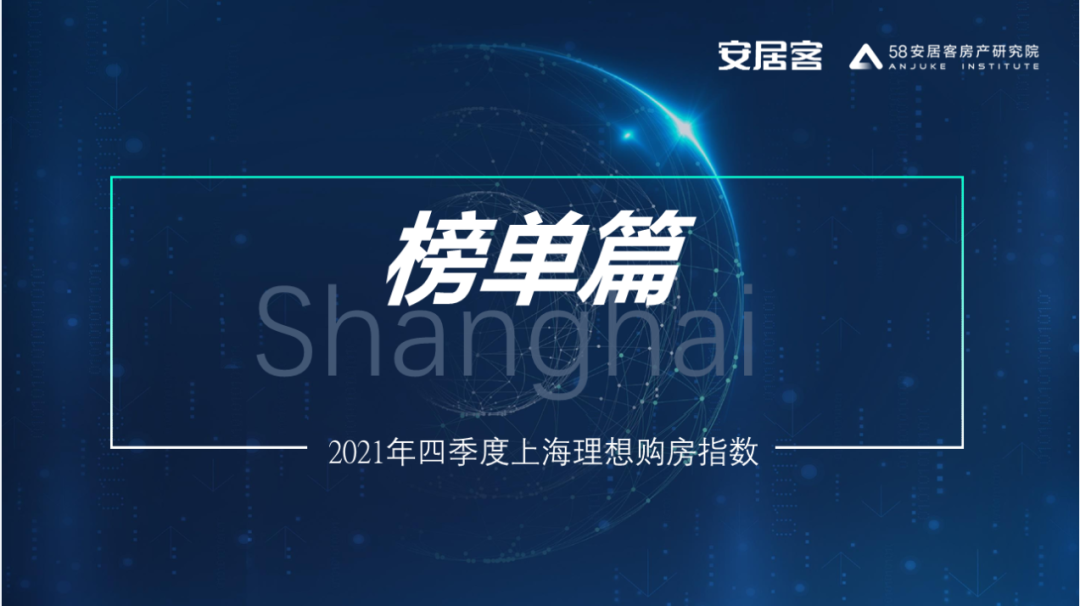 安居客 58安居客房产研究院 ANJUKE INSTITUTE

榜单篇

Shanghai

2021年四季度上海理想购房指数